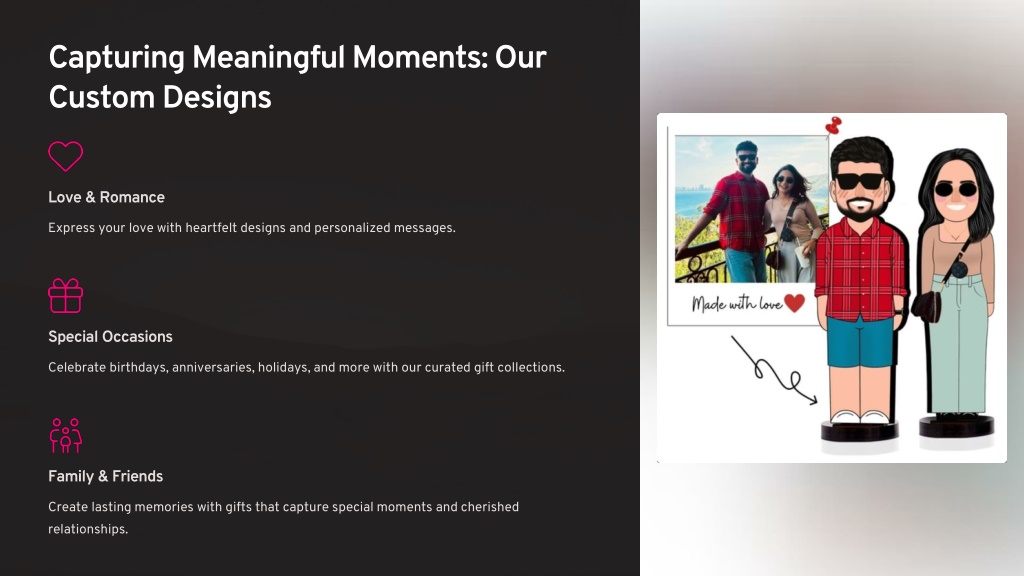 Capturing Meaningful Moments: Our Custom Designs

Love & Romance

Express your love with heartfelt designs and personalized messages.

Special Occasions

Celebrate birthdays, anniversaries, holidays, and more with our curated gift collections.

Family & Friends

Create lasting memories with gifts that capture special moments and cherished relationships.

Made with love